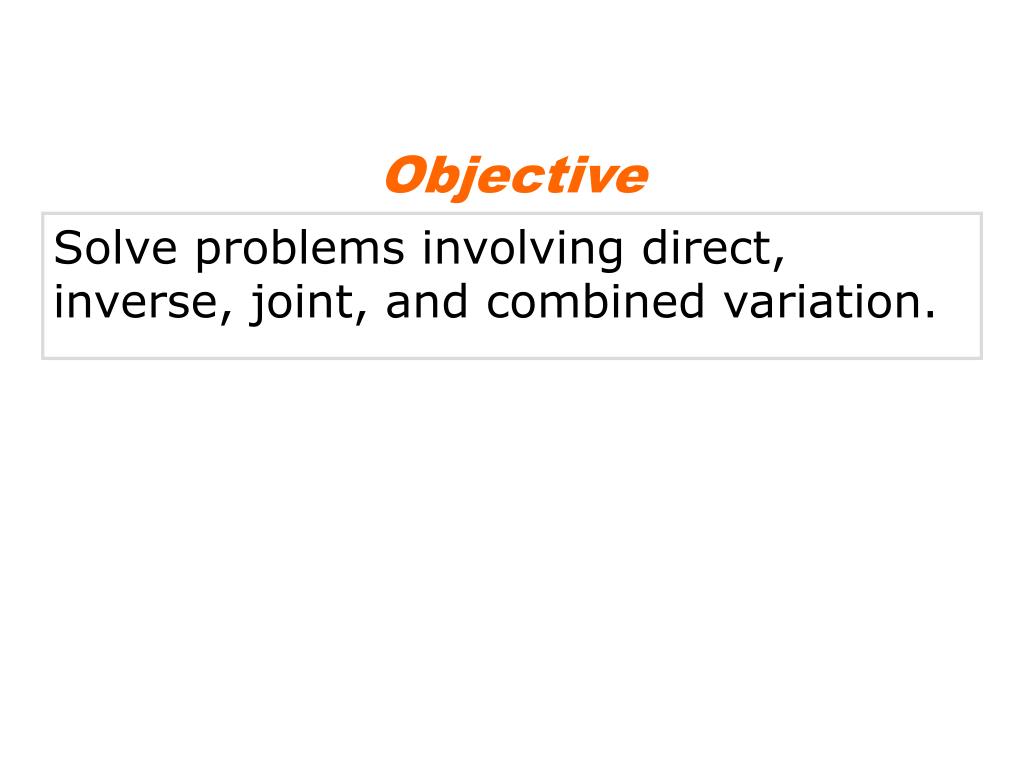 Objective

Solve problems involving direct, inverse, joint, and combined variation.